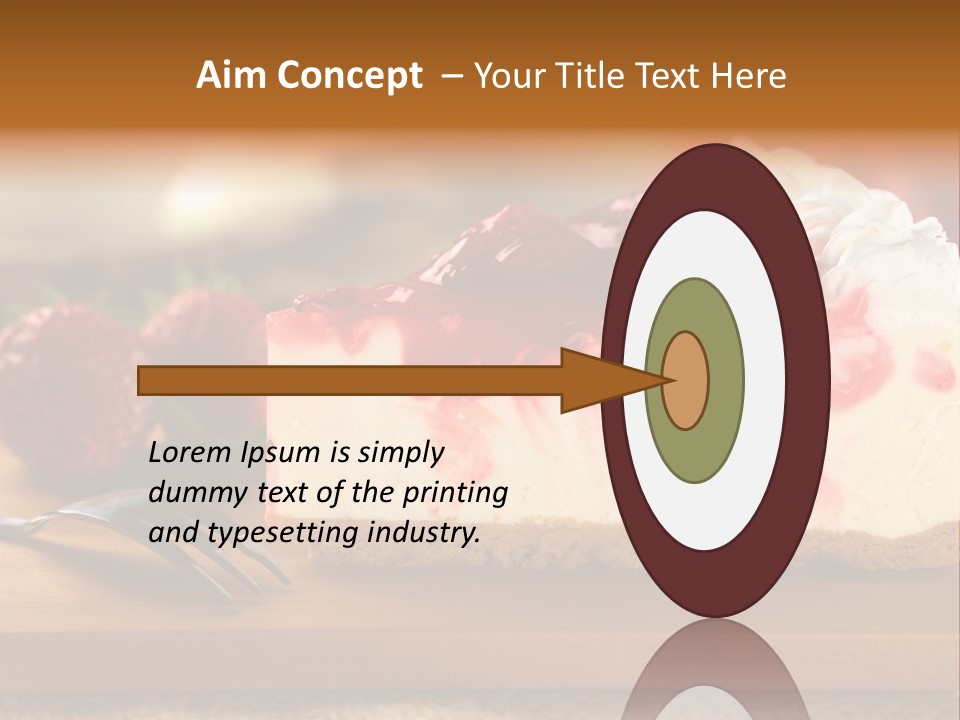 Aim Concept – Your Title Text Here

Lorem Ipsum is simply dummy text of the printing and typesetting industry.